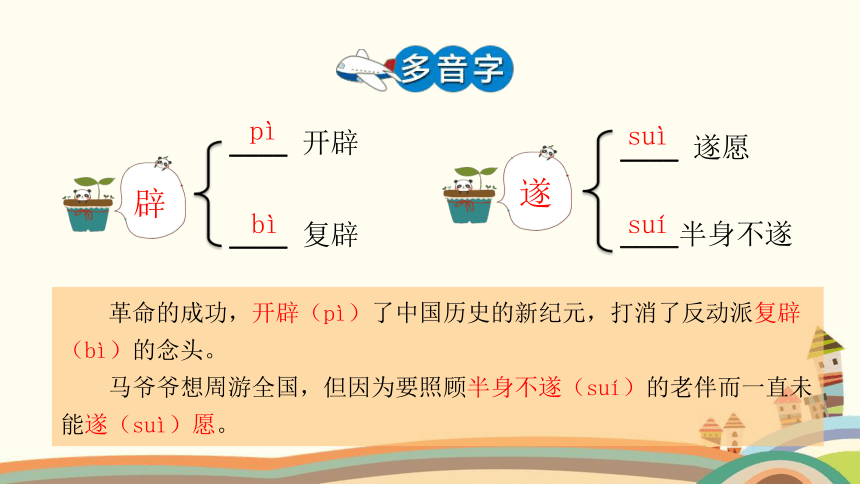 多音字

辟
pì 开辟
bì 复辟

遂
suì 遂愿
suí 半身不遂

革命的成功，开辟（pì）了中国历史的新纪元，打消了反动派复辟（bì）的念头。

马爷爷想周游全国，但因为要照顾半身不遂（suí）的老伴而一直未能遂（suì）愿。